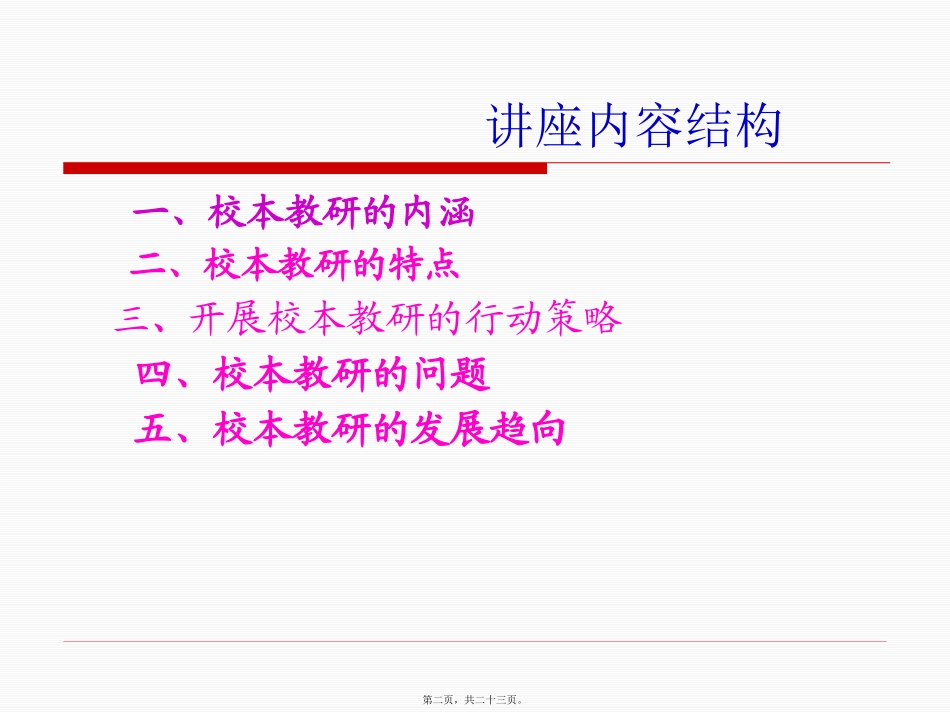 讲座内容结构

一、校本教研的内涵

二、校本教研的特点

三、开展校本教研的行动策略

四、校本教研的问题

五、校本教研的发展趋向

第二页，共二十三页。